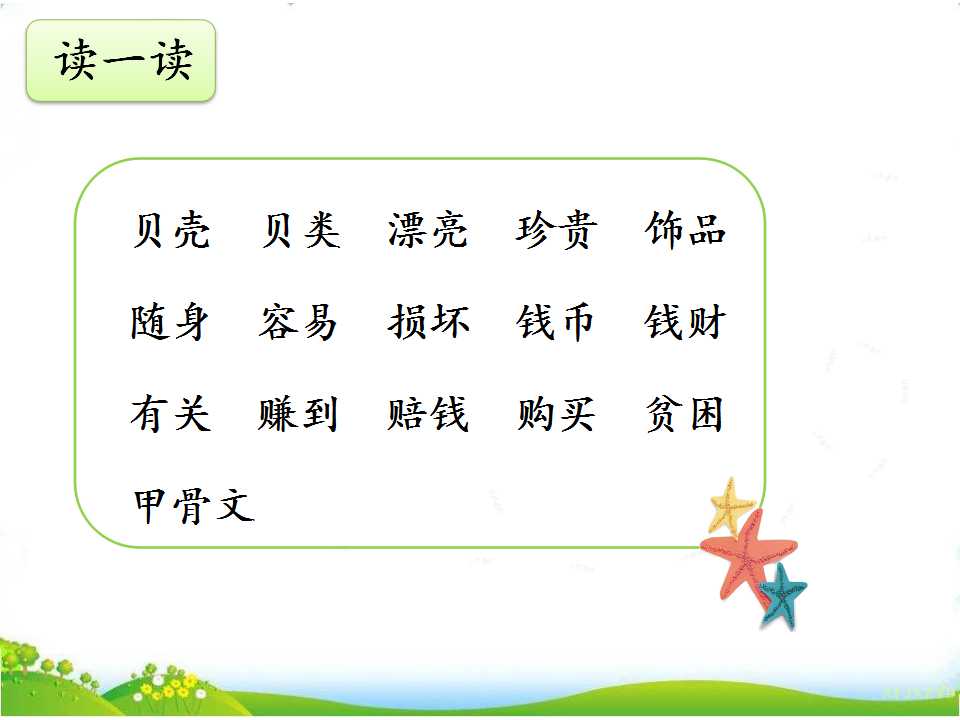 读一读

贝壳　贝类　漂亮　珍贵　饰品

随身　容易　损坏　钱币　钱财

有关　赚到　赔钱　购买　贫困

甲骨文